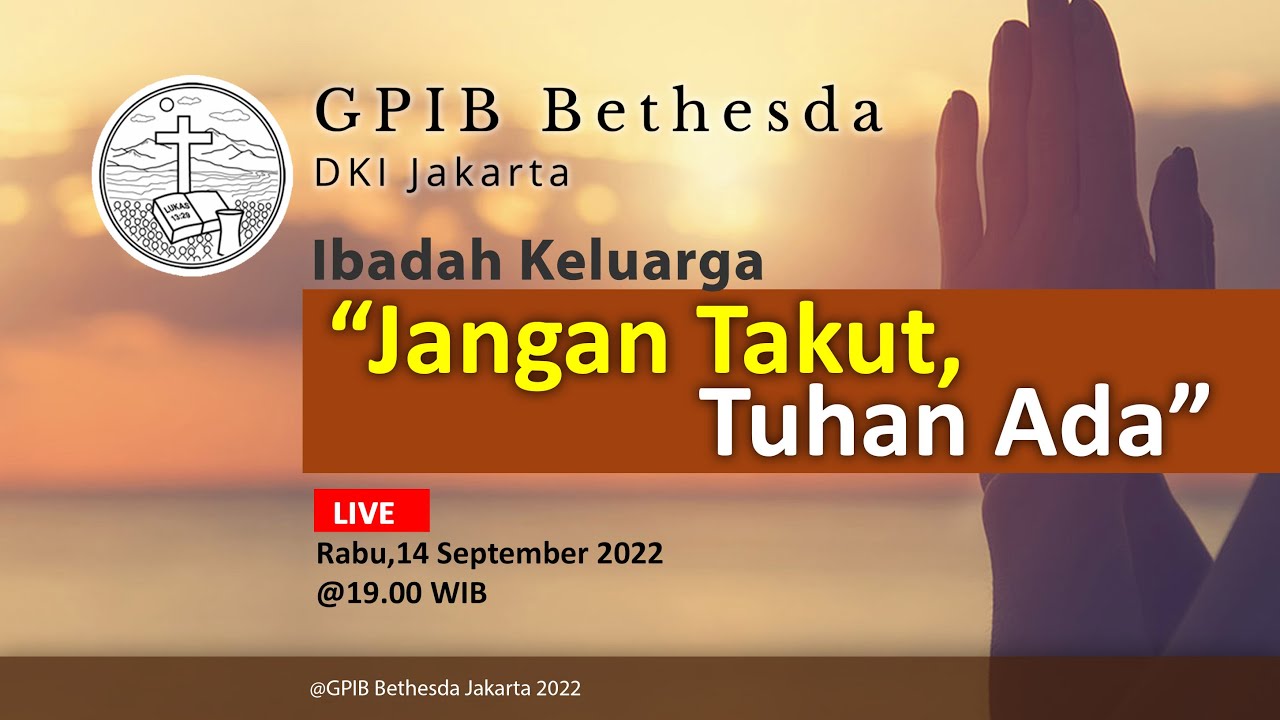 LUKAS 13:29

GPIB Bethesda
DKI Jakarta

Ibadah Keluarga

“Jangan Takut, Tuhan Ada”

LIVE

Rabu,14 September 2022
@19.00 WIB

@GPIB Bethesda Jakarta 2022